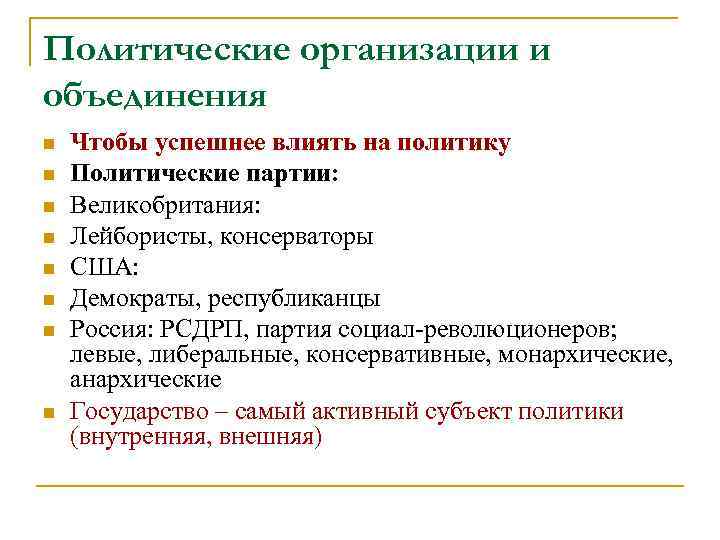 Политические организации и объединения

- Чтобы успешнее влиять на политику
- Политические партии:
- Великобритания:
- Лейбористы, консерваторы
- США:
- Демократы, республиканцы
- Россия: РСДРП, партия социал-революционеров; левые, либеральные, консервативные, монархические, анархические
- Государство – самый активный субъект политики (внутренняя, внешняя)